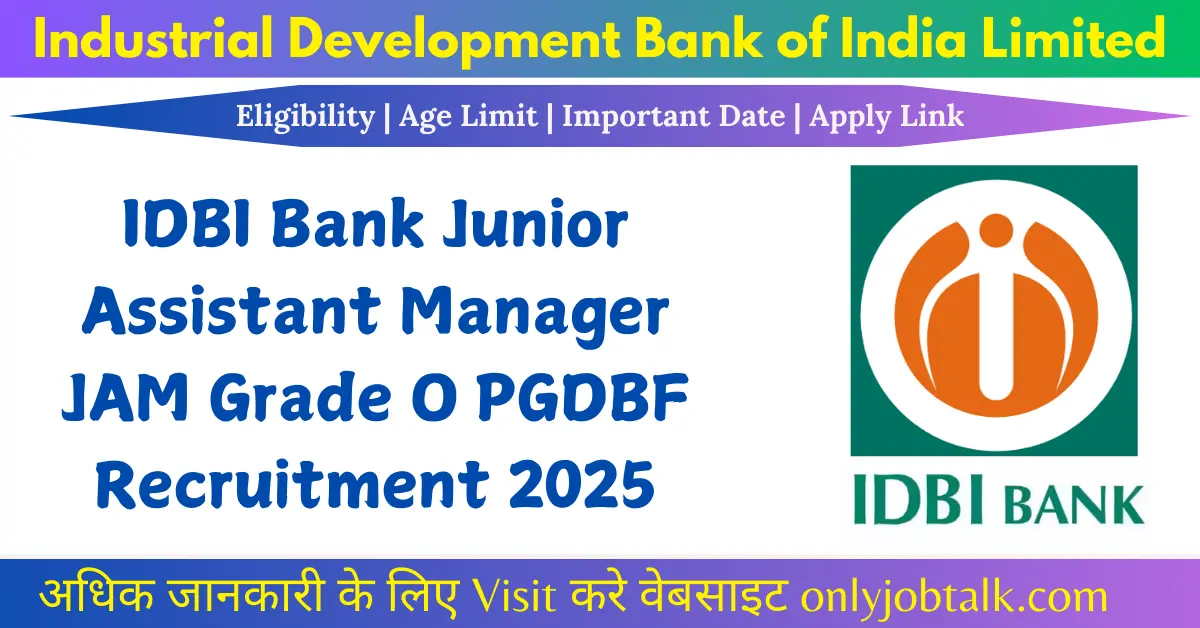 Industrial Development Bank of India Limited

Eligibility | Age Limit | Important Date | Apply Link

IDBI Bank Junior Assistant Manager JAM Grade O PGDBF Recruitment 2025

IDBI BANK

अधिक जानकारी के लिए Visit करे वेबसाइट onlyjobtalk.com